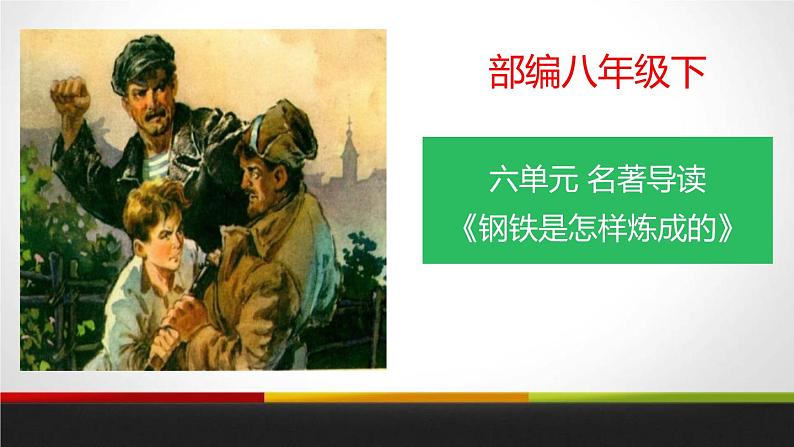 部编八年级下

六单元 名著导读
《钢铁是怎样炼成的》